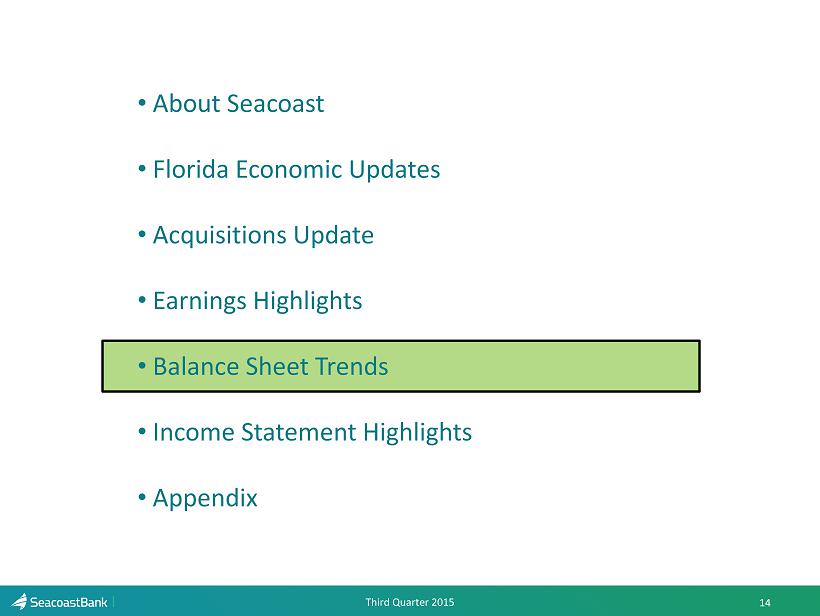 • About Seacoast

• Florida Economic Updates

• Acquisitions Update

• Earnings Highlights

• Balance Sheet Trends

• Income Statement Highlights

• Appendix

SeacoastBank

Third Quarter 2015

14